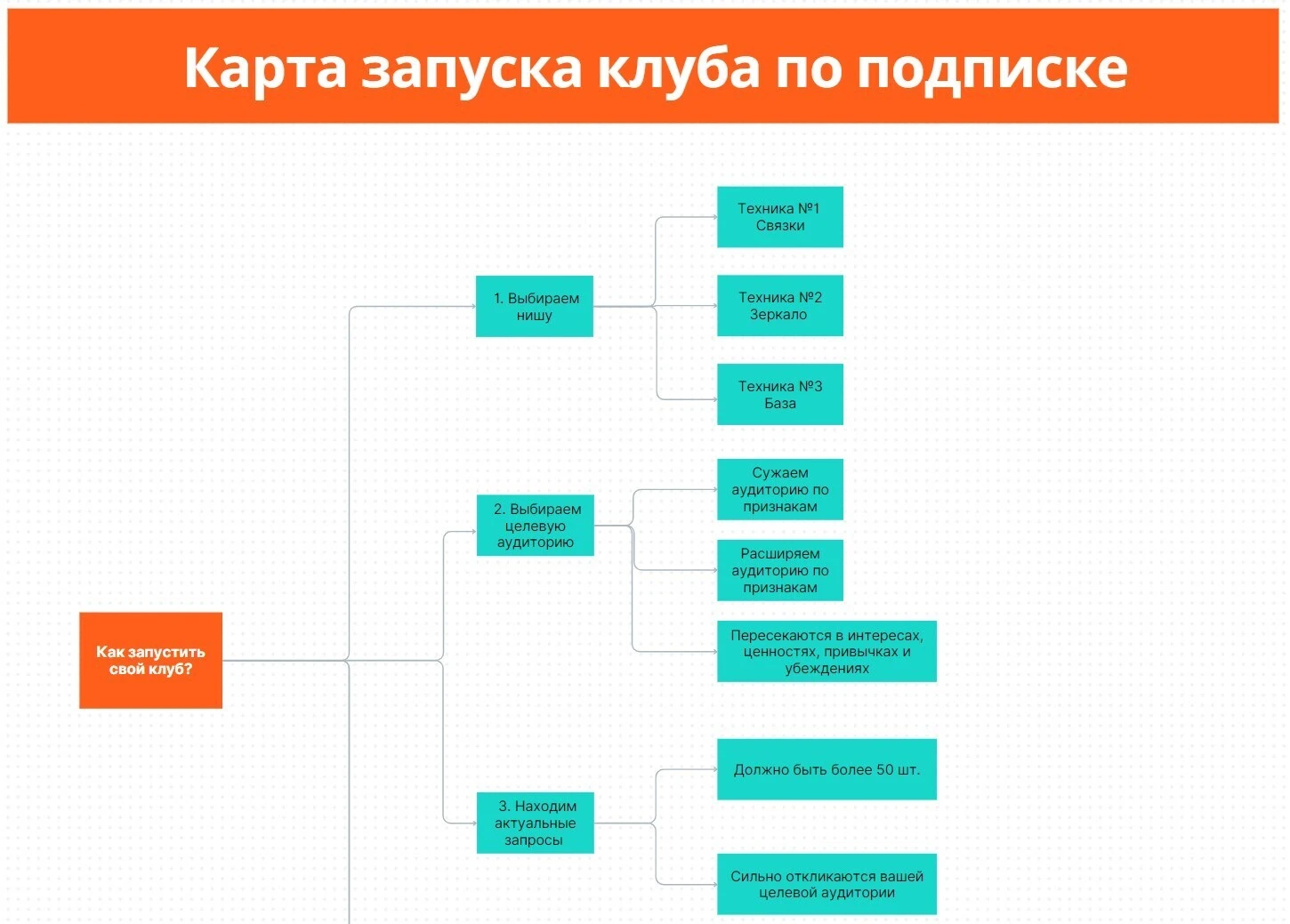 Карта запуска клуба по подписке

Как запустить свой клуб?

1. Выбираем нишу

Техника №1 Связки

Техника №2 Зеркало

Техника №3 База

2. Выбираем целевую аудиторию

Сужаем аудиторию по признакам

Расширяем аудиторию по признакам

Пересекаются в интересах, ценностях, привычках и убеждениях

3. Находим актуальные запросы

Должно быть более 50 шт.

Сильно откликаются вашей целевой аудитории